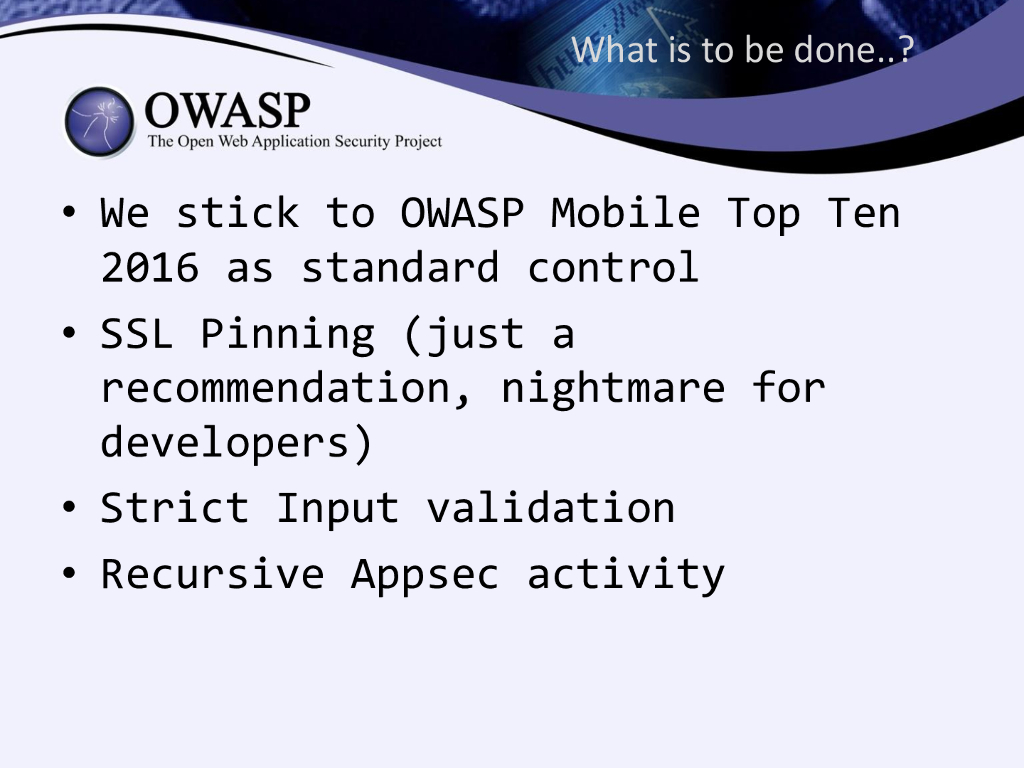 What is to be done..?

OWASP
The Open Web Application Security Project

• We stick to OWASP Mobile Top Ten 2016 as standard control
• SSL Pinning (just a recommendation, nightmare for developers)
• Strict Input validation
• Recursive Appsec activity